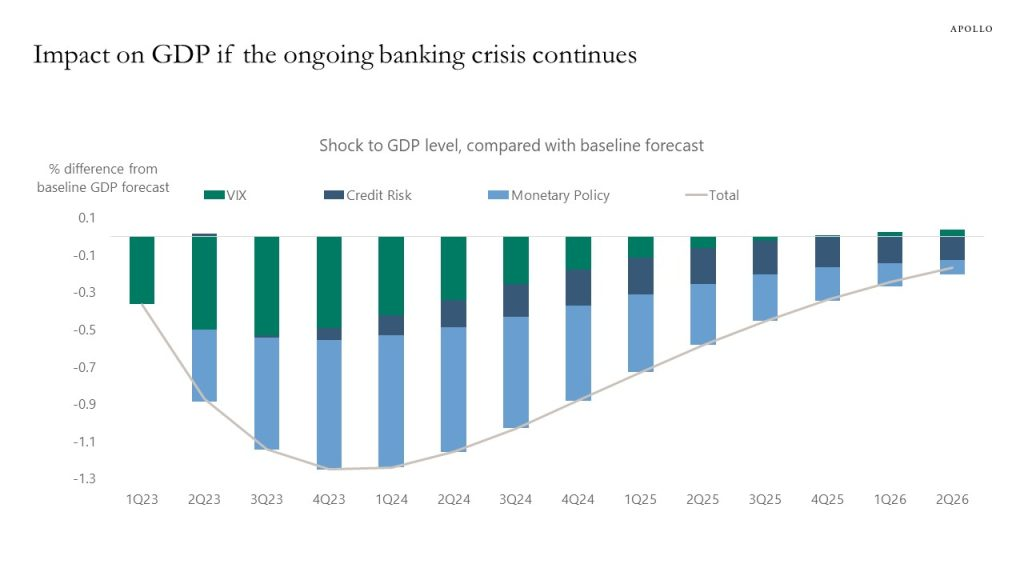 APOLLO

Impact on GDP if the ongoing banking crisis continues

Shock to GDP level, compared with baseline forecast

% difference from baseline GDP forecast

VIX
Credit Risk
Monetary Policy
Total

0.1
-0.1
-0.3
-0.5
-0.7
-0.9
-1.1
-1.3

1Q23 2Q23 3Q23 4Q23 1Q24 2Q24 3Q24 4Q24 1Q25 2Q25 3Q25 4Q25 1Q26 2Q26